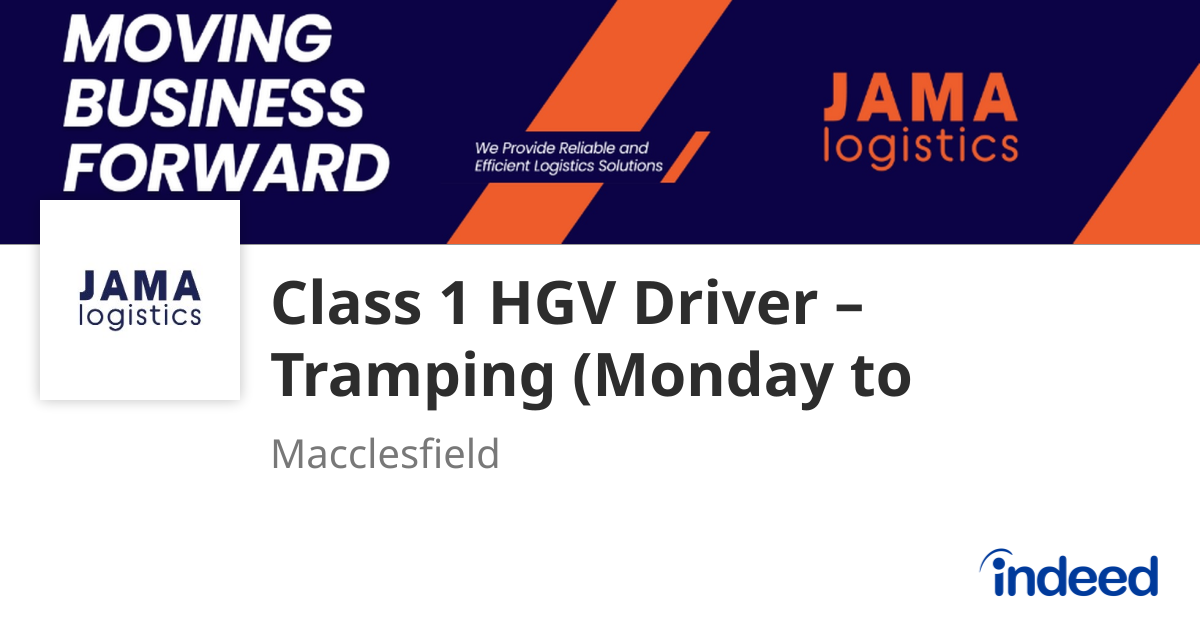 MOVING BUSINESS FORWARD

We Provide Reliable and Efficient Logistics Solutions

JAMA logistics

JAMA logistics

Class 1 HGV Driver – Tramping (Monday to

Macclesfield

indeed